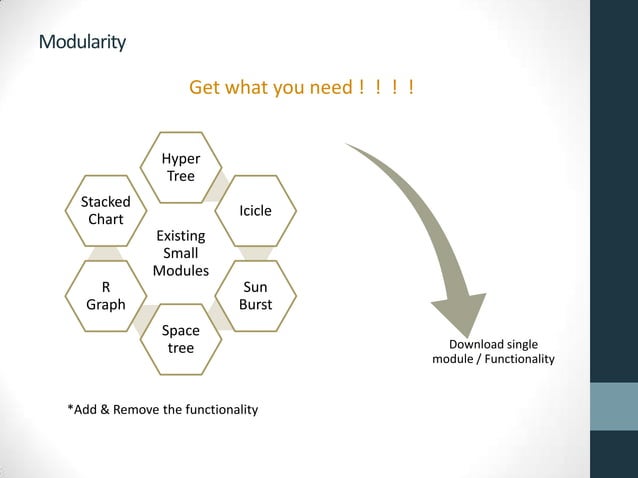 Modularity

Get what you need ! ! ! !

Hyper Tree

Stacked Chart

Icicle

Existing Small Modules

R Graph

Sun Burst

Space tree

Download single module / Functionality

*Add & Remove the functionality